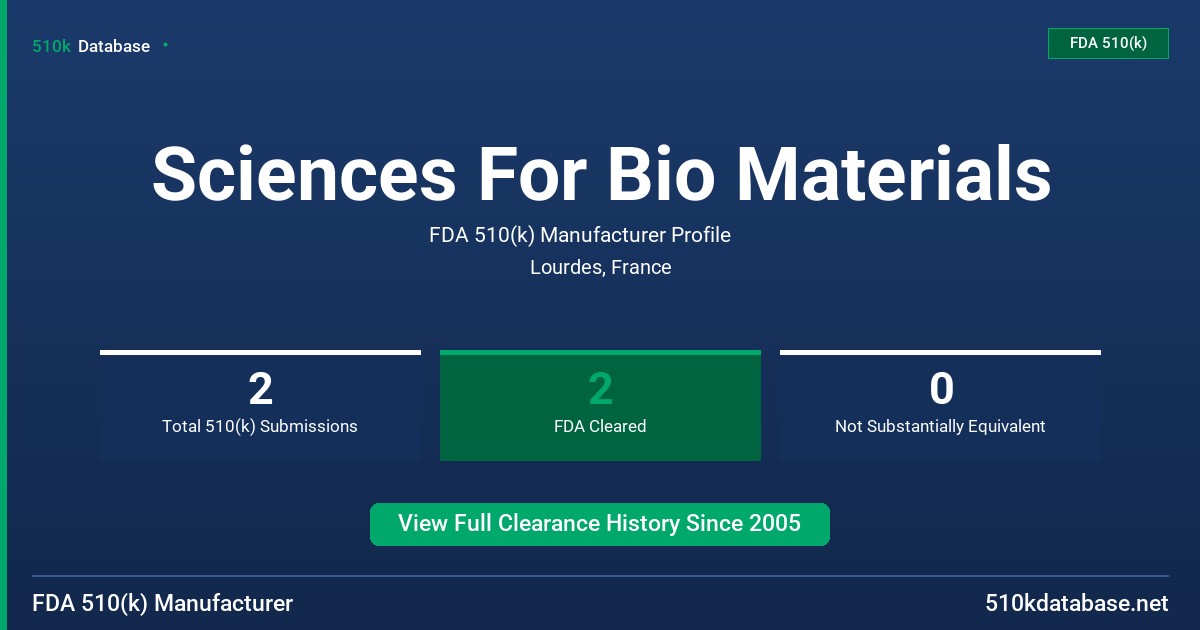 510k Database

FDA 510(k)

Sciences For Bio Materials

FDA 510(k) Manufacturer Profile

Lourdes, France

2
Total 510(k) Submissions

2
FDA Cleared

0
Not Substantially Equivalent

View Full Clearance History Since 2005

FDA 510(k) Manufacturer

510kdatabase.net